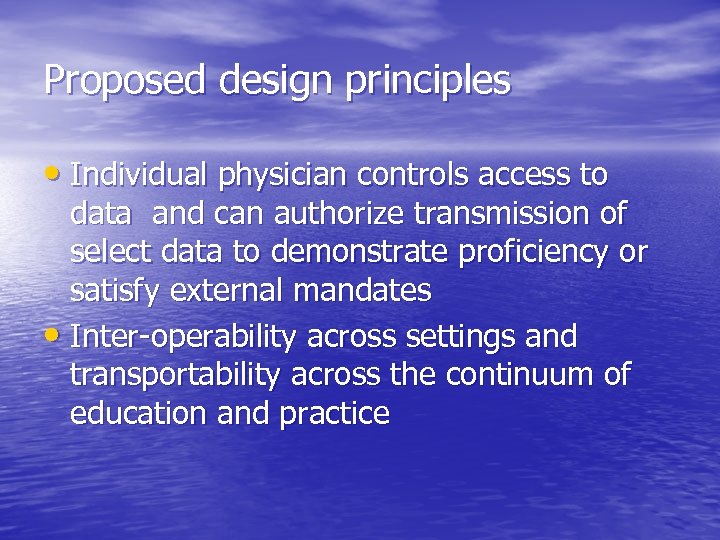 Proposed design principles

• Individual physician controls access to data  and can authorize transmission of select data to demonstrate proficiency or satisfy external mandates
• Inter-operability across settings and transportability across the continuum of education and practice